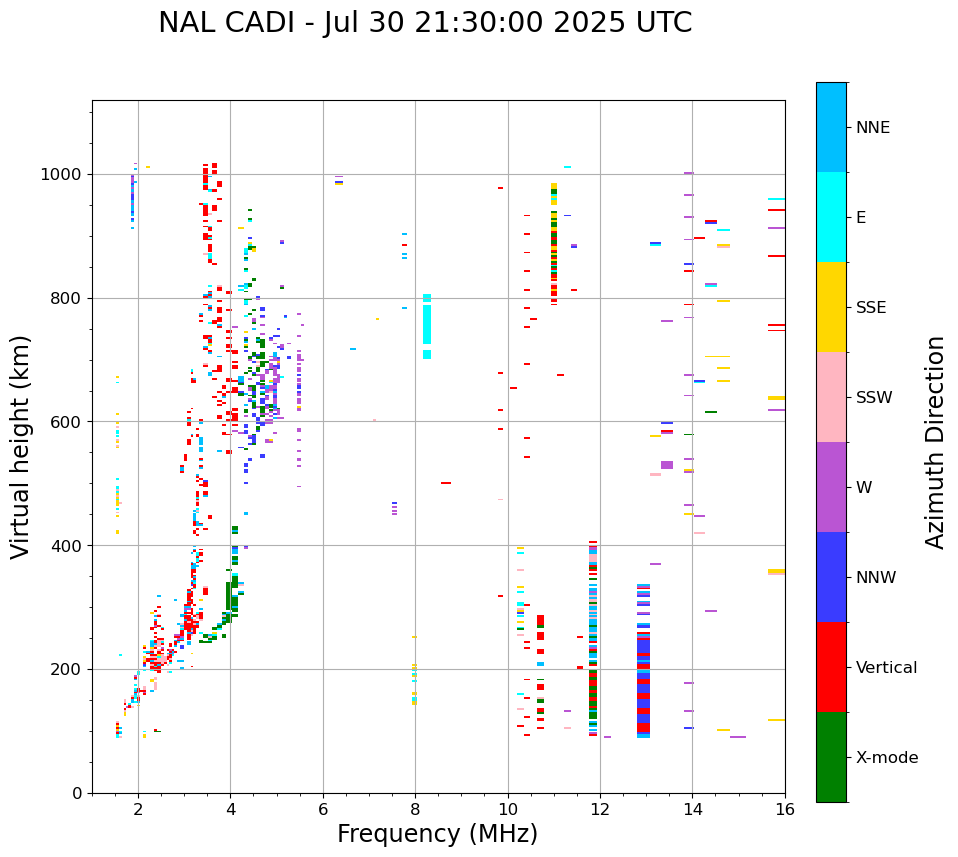 NAL CADI - Jul 30 21:30:00 2025 UTC

Virtual height (km)

1000
800
600
400
200
0

2
4
6
8
10
12
14
16

Frequency (MHz)

NNE
E
SSE
SSW
W
NNW
Vertical
X-mode

Azimuth Direction